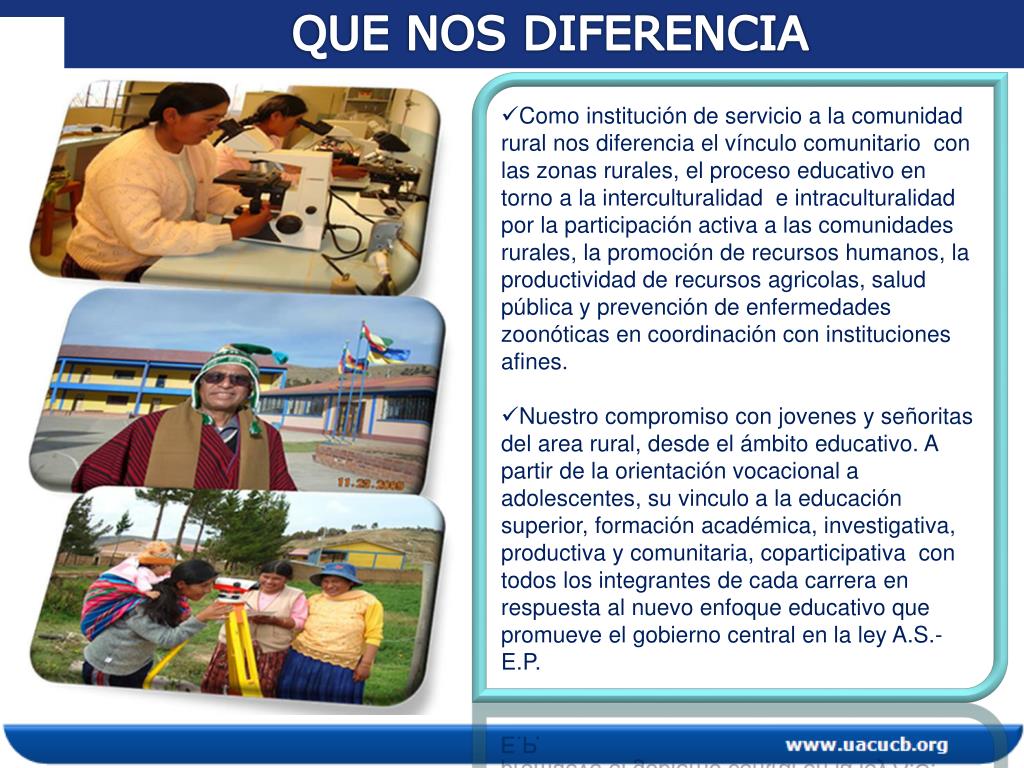 QUE NOS DIFERENCIA

✓Como institución de servicio a la comunidad rural nos diferencia el vínculo comunitario con las zonas rurales, el proceso educativo en torno a la interculturalidad e intraculturalidad por la participación activa a las comunidades rurales, la promoción de recursos humanos, la productividad de recursos agricolas, salud pública y prevención de enfermedades zoonóticas en coordinación con instituciones afines.

✓Nuestro compromiso con jovenes y señoritas del area rural, desde el ámbito educativo. A partir de la orientación vocacional a adolescentes, su vinculo a la educación superior, formación académica, investigativa, productiva y comunitaria, coparticipativa con todos los integrantes de cada carrera en respuesta al nuevo enfoque educativo que promueve el gobierno central en la ley A.S.-E.P.

11.23.2009

www.uacucb.org